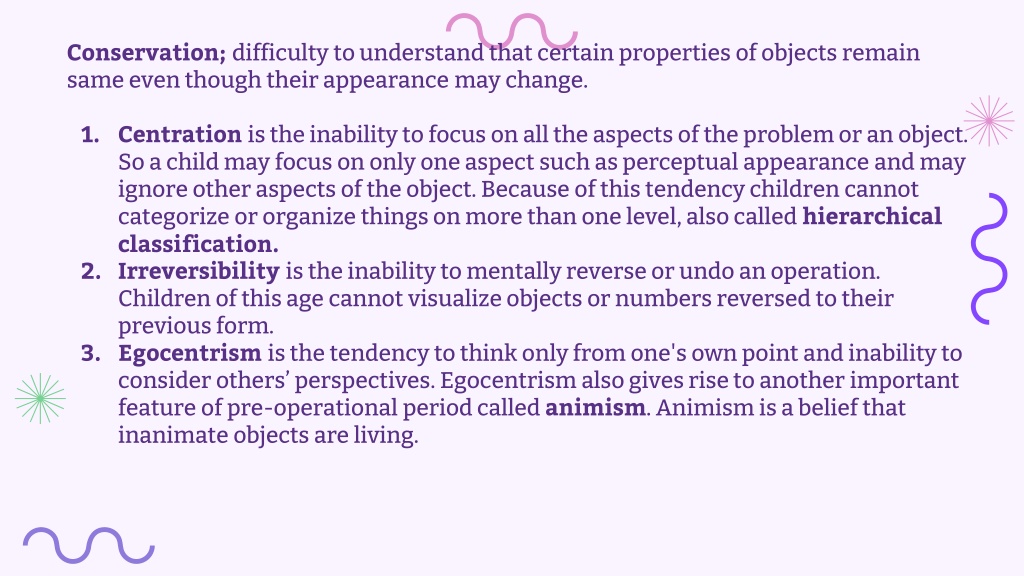 Conservation; difficulty to understand that certain properties of objects remain same even though their appearance may change.

1. Centration is the inability to focus on all the aspects of the problem or an object. So a child may focus on only one aspect such as perceptual appearance and may ignore other aspects of the object. Because of this tendency children cannot categorize or organize things on more than one level, also called hierarchical classification.
2. Irreversibility is the inability to mentally reverse or undo an operation. Children of this age cannot visualize objects or numbers reversed to their previous form.
3. Egocentrism is the tendency to think only from one's own point and inability to consider others' perspectives. Egocentrism also gives rise to another important feature of pre-operational period called animism. Animism is a belief that inanimate objects are living.